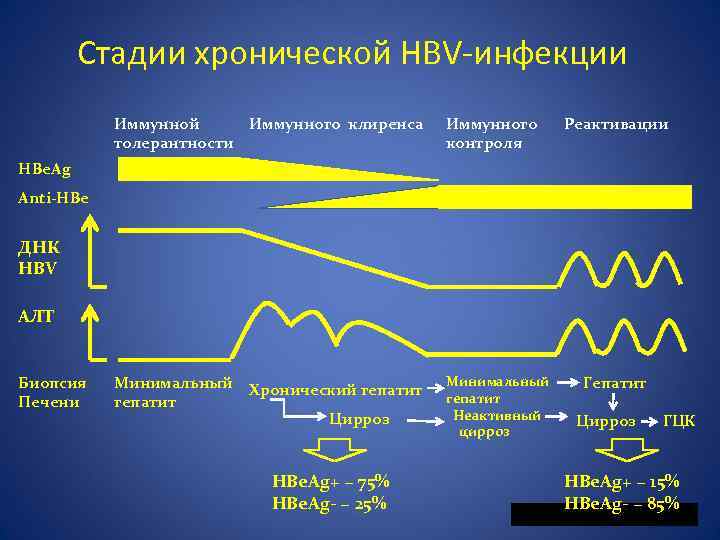 Стадии хронической HBV-инфекции

Иммунной толерантности

Иммунного клиренса

Иммунного контроля

Реактивации

HBeAg

Anti-HBe

ДНК HBV

АЛТ

Биопсия Печени

Минимальный гепатит

Хронический гепатит

Цирроз

Минимальный гепатит

Неактивный цирроз

Гепатит

Цирроз

ГЦК

HBeAg+ – 75%
HBeAg- – 25%

HBeAg+ – 15%
HBeAg- – 85%